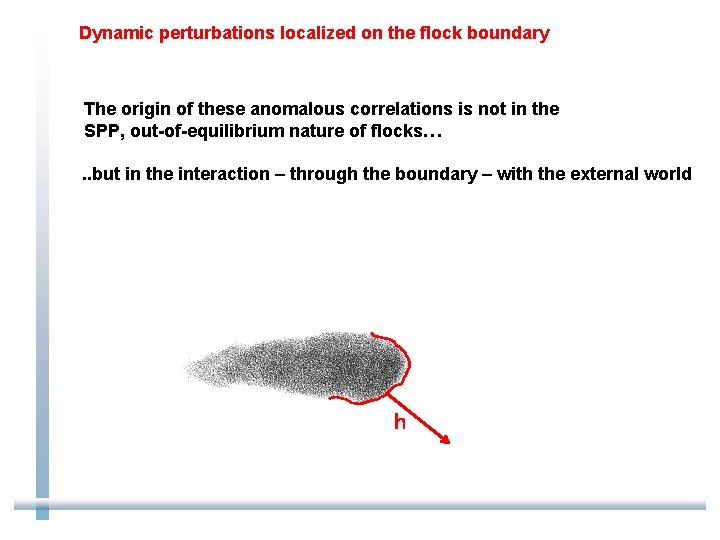 Dynamic perturbations localized on the flock boundary

The origin of these anomalous correlations is not in the SPP, out-of-equilibrium nature of flocks…

..but in the interaction – through the boundary – with the external world

h